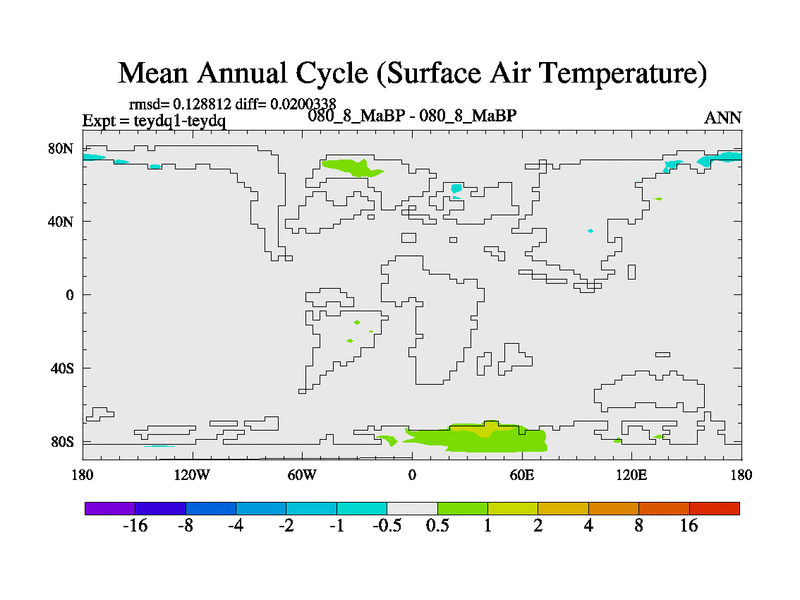 Mean Annual Cycle (Surface Air Temperature)

rmsd= 0.128812 diff= 0.0200338
Expt = teydq1-teydq
080_8_MaBP - 080_8_MaBP
ANN

80N
40N
0
40S
80S

180
120W
60W
0
60E
120E
180

-16
-8
-4
-2
-1
-0.5
0.5
1
2
4
8
16